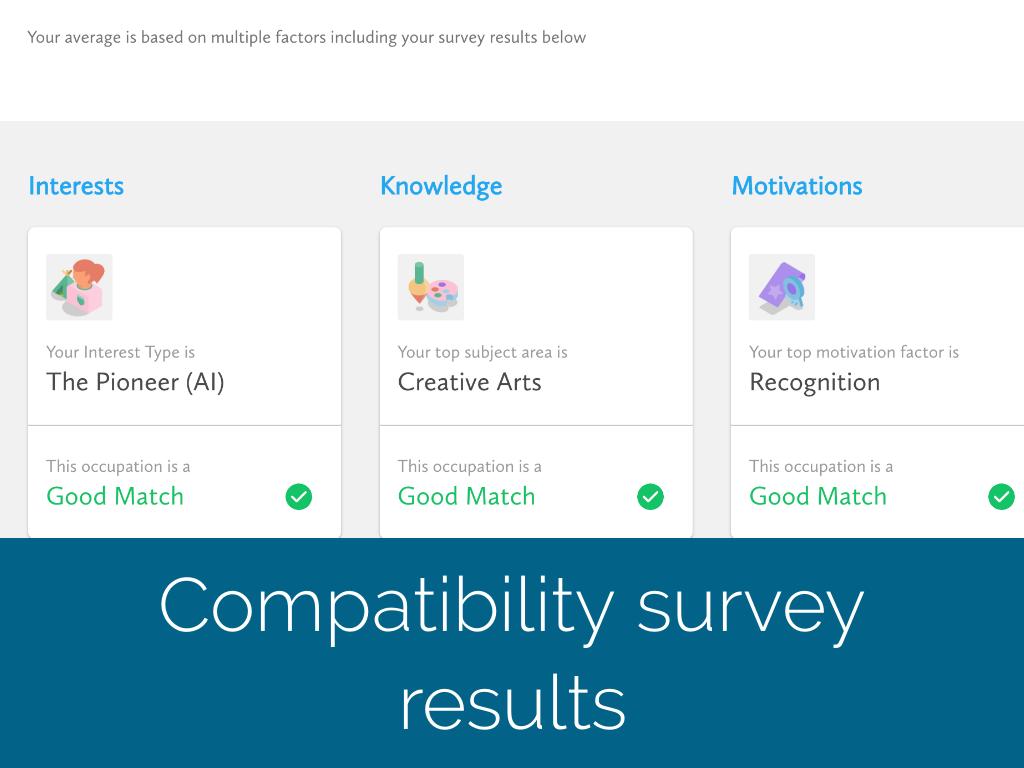 Your average is based on multiple factors including your survey results below

Interests

Your Interest Type is
The Pioneer (AI)

This occupation is a
Good Match

Knowledge

Your top subject area is
Creative Arts

This occupation is a
Good Match

Motivations

Your top motivation factor is
Recognition

This occupation is a
Good Match

Compatibility survey results